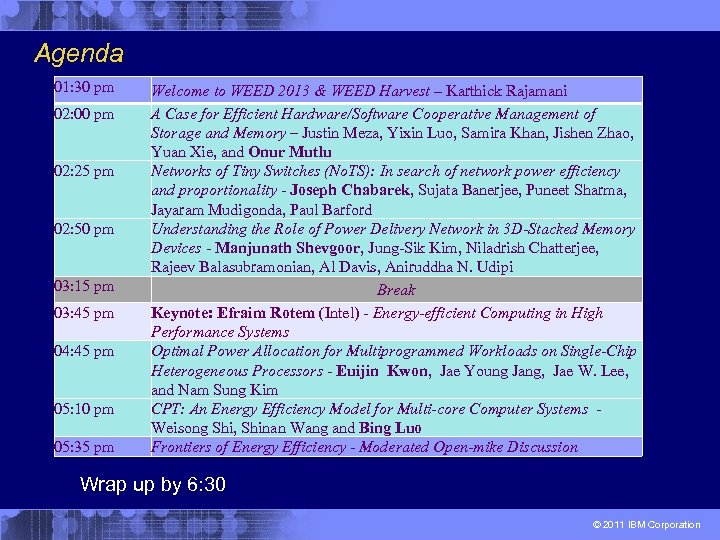 Agenda

| | |
|---|---|
| 01:30 pm | Welcome to WEED 2013 & WEED Harvest – Karthick Rajamani |
| 02:00 pm | A Case for Efficient Hardware/Software Cooperative Management of Storage and Memory – Justin Meza, Yixin Luo, Samira Khan, Jishen Zhao, Yuan Xie, and Onur Mutlu |
| 02:25 pm | Networks of Tiny Switches (NoTS): In search of network power efficiency and proportionality - Joseph Chabarek, Sujata Banerjee, Puneet Sharma, Jayaram Mudigonda, Paul Barford |
| 02:50 pm | Understanding the Role of Power Delivery Network in 3D-Stacked Memory Devices - Manjunath Shevgoor, Jung-Sik Kim, Niladrish Chatterjee, Rajeev Balasubramonian, Al Davis, Aniruddha N. Udipi |
| 03:15 pm | Break |
| 03:45 pm | Keynote: Efraim Rotem (Intel) - Energy-efficient Computing in High Performance Systems |
| 04:45 pm | Optimal Power Allocation for Multiprogrammed Workloads on Single-Chip Heterogeneous Processors - Euijin Kwon, Jae Young Jang, Jae W. Lee, and Nam Sung Kim |
| 05:10 pm | CPT: An Energy Efficiency Model for Multi-core Computer Systems - Weisong Shi, Shinan Wang and Bing Luo |
| 05:35 pm | Frontiers of Energy Efficiency - Moderated Open-mike Discussion |

Wrap up by 6:30

© 2011 IBM Corporation